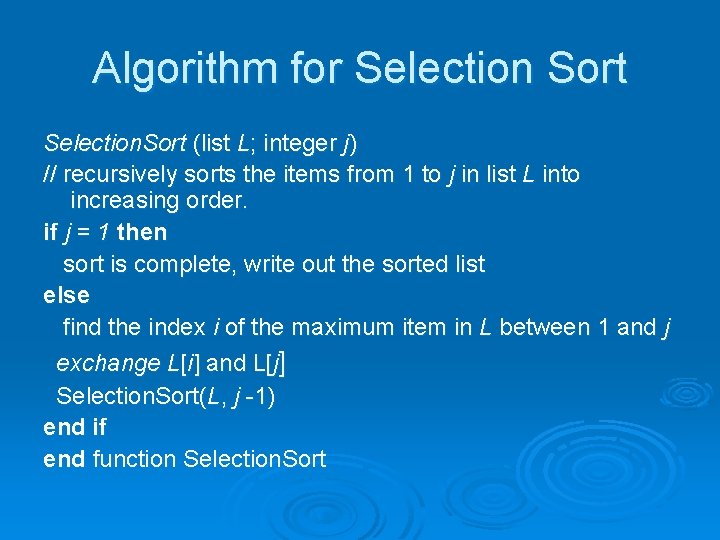 Algorithm for Selection Sort

SelectionSort (list L; integer j)
// recursively sorts the items from 1 to j in list L into increasing order.
if j = 1 then
sort is complete, write out the sorted list
else
find the index i of the maximum item in L between 1 and j
exchange L[i] and L[j]
SelectionSort(L, j -1)
end if
end function SelectionSort